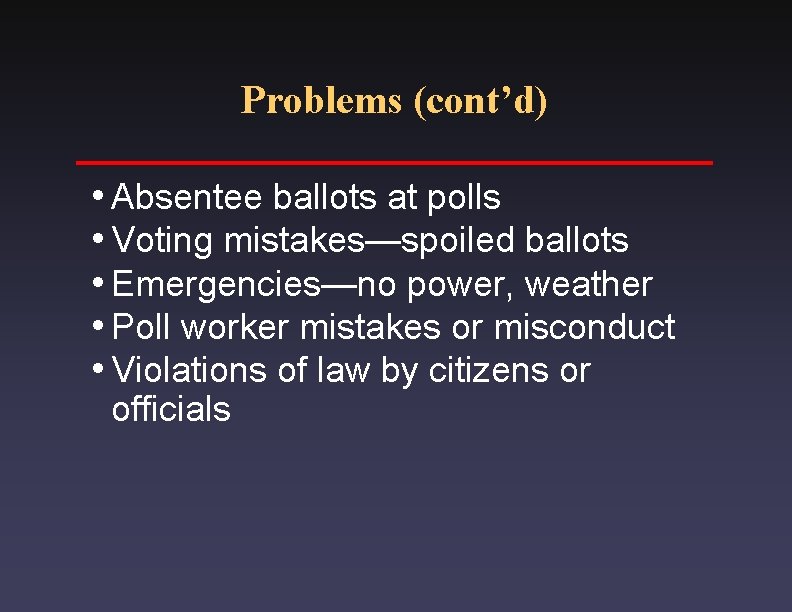 Problems (cont’d)

• Absentee ballots at polls
• Voting mistakes—spoiled ballots
• Emergencies—no power, weather
• Poll worker mistakes or misconduct
• Violations of law by citizens or officials